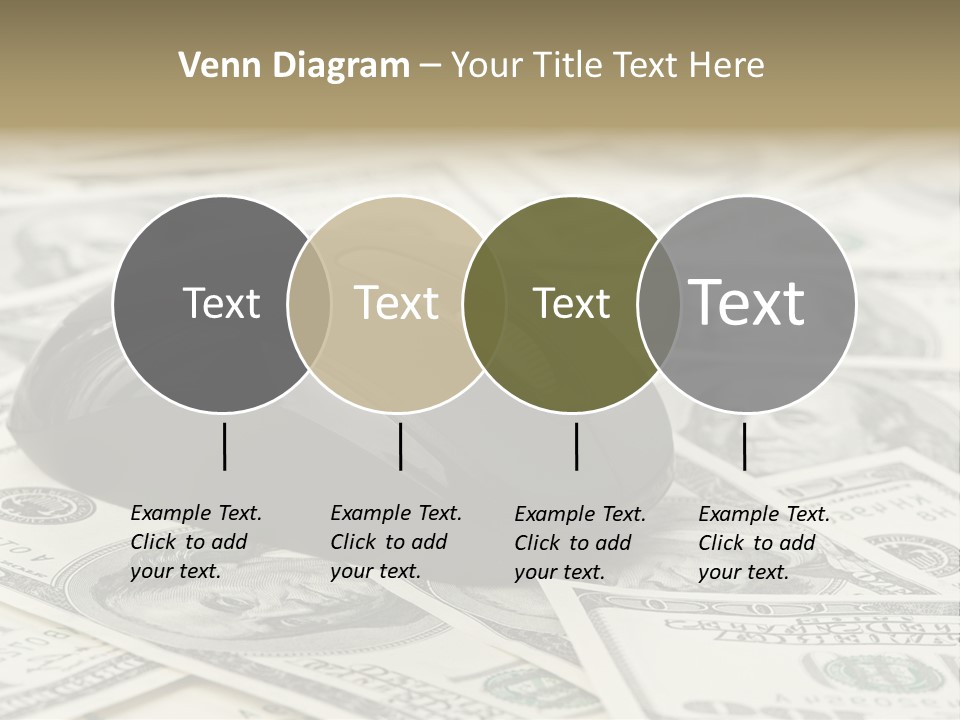 Venn Diagram – Your Title Text Here

Text

Text

Text

Text

Example Text. Click to add your text.

Example Text. Click to add your text.

Example Text. Click to add your text.

Example Text. Click to add your text.